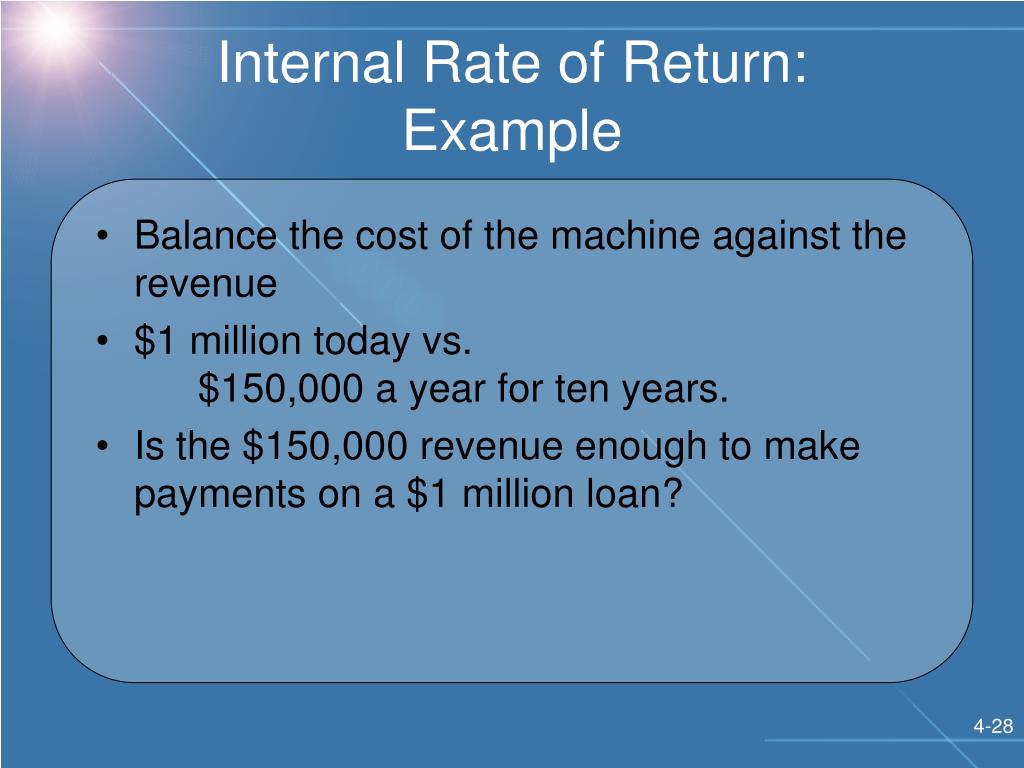 Internal Rate of Return: Example

• Balance the cost of the machine against the revenue
• \$1 million today vs.
\$150,000 a year for ten years.
• Is the \$150,000 revenue enough to make payments on a \$1 million loan?

4-28